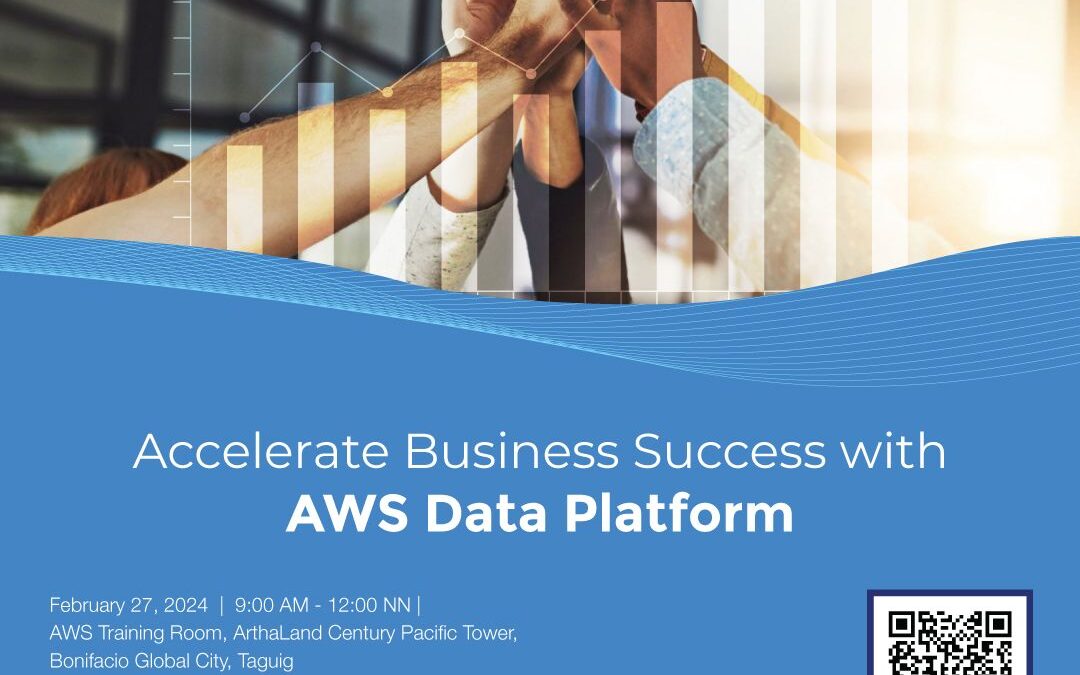 Accelerate Business Success with
AWS Data Platform

February 27, 2024 | 9:00 AM - 12:00 NN |
AWS Training Room, ArthaLand Century Pacific Tower,
Bonifacio Global City, Taguig